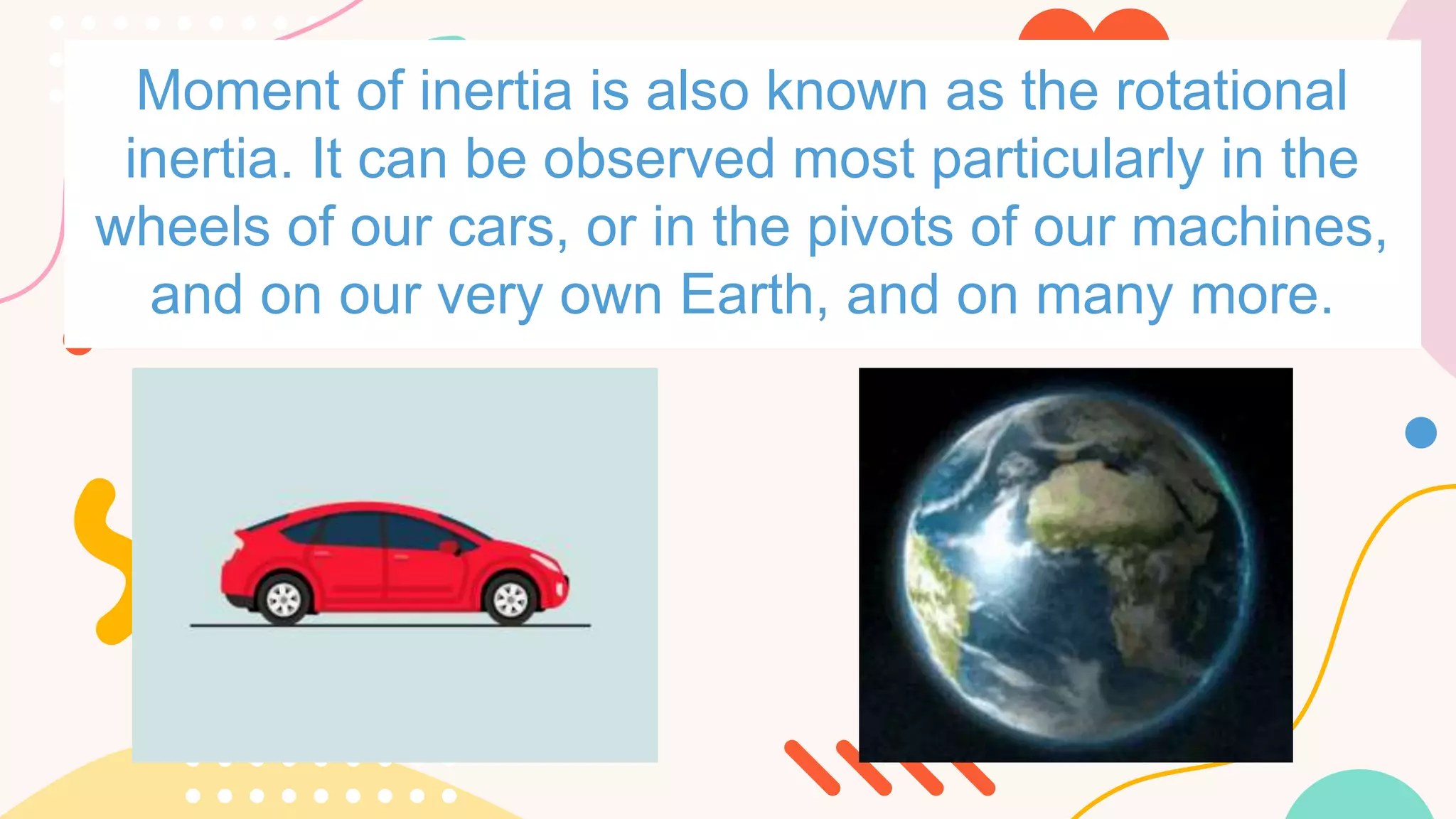 Moment of inertia is also known as the rotational inertia. It can be observed most particularly in the wheels of our cars, or in the pivots of our machines, and on our very own Earth, and on many more.